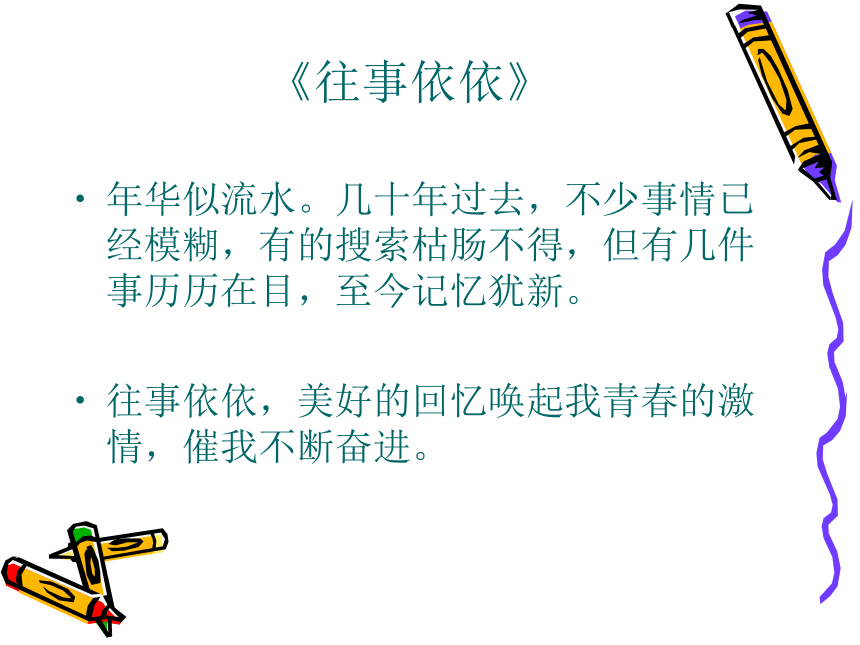 《往事依依》

• 年华似流水。几十年过去，不少事情已经模糊，有的搜索枯肠不得，但有几件事历历在目，至今记忆犹新。

• 往事依依，美好的回忆唤起我青春的激情，催我不断奋进。